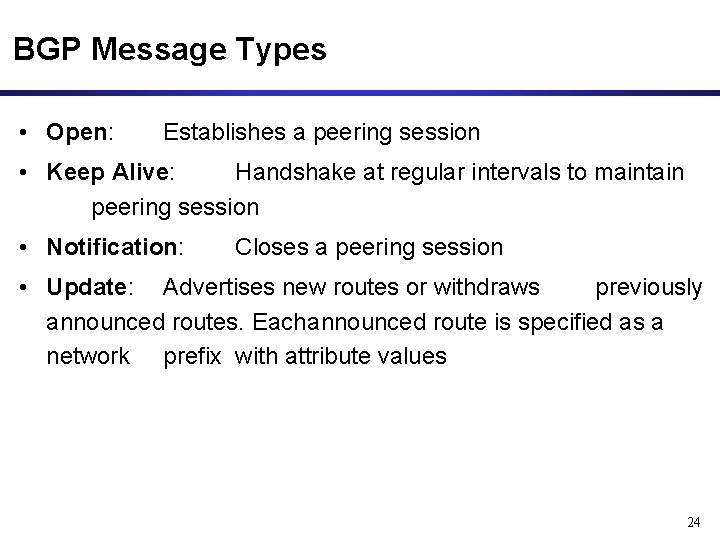 BGP Message Types

• Open: Establishes a peering session

• Keep Alive: Handshake at regular intervals to maintain peering session

• Notification: Closes a peering session

• Update: Advertises new routes or withdraws previously announced routes. Eachannounced route is specified as a network prefix with attribute values

24